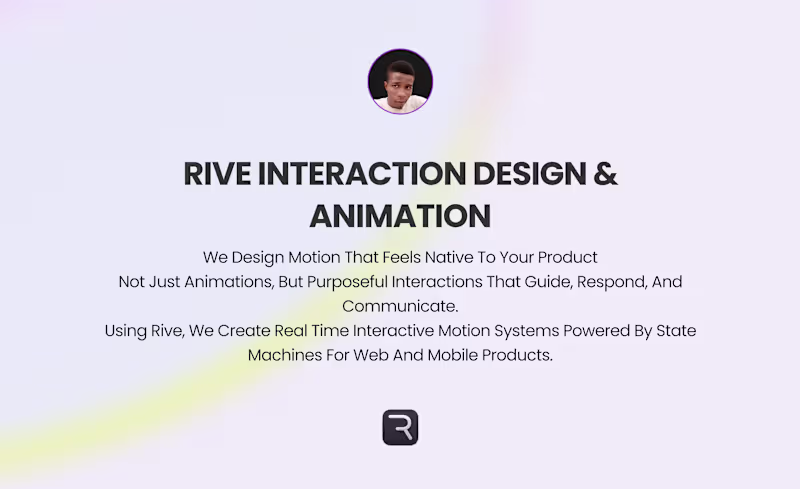 RIVE INTERACTION DESIGN & ANIMATION

We Design Motion That Feels Native To Your Product
Not Just Animations, But Purposeful Interactions That Guide, Respond, And Communicate.
Using Rive, We Create Real Time Interactive Motion Systems Powered By State Machines For Web And Mobile Products.

R